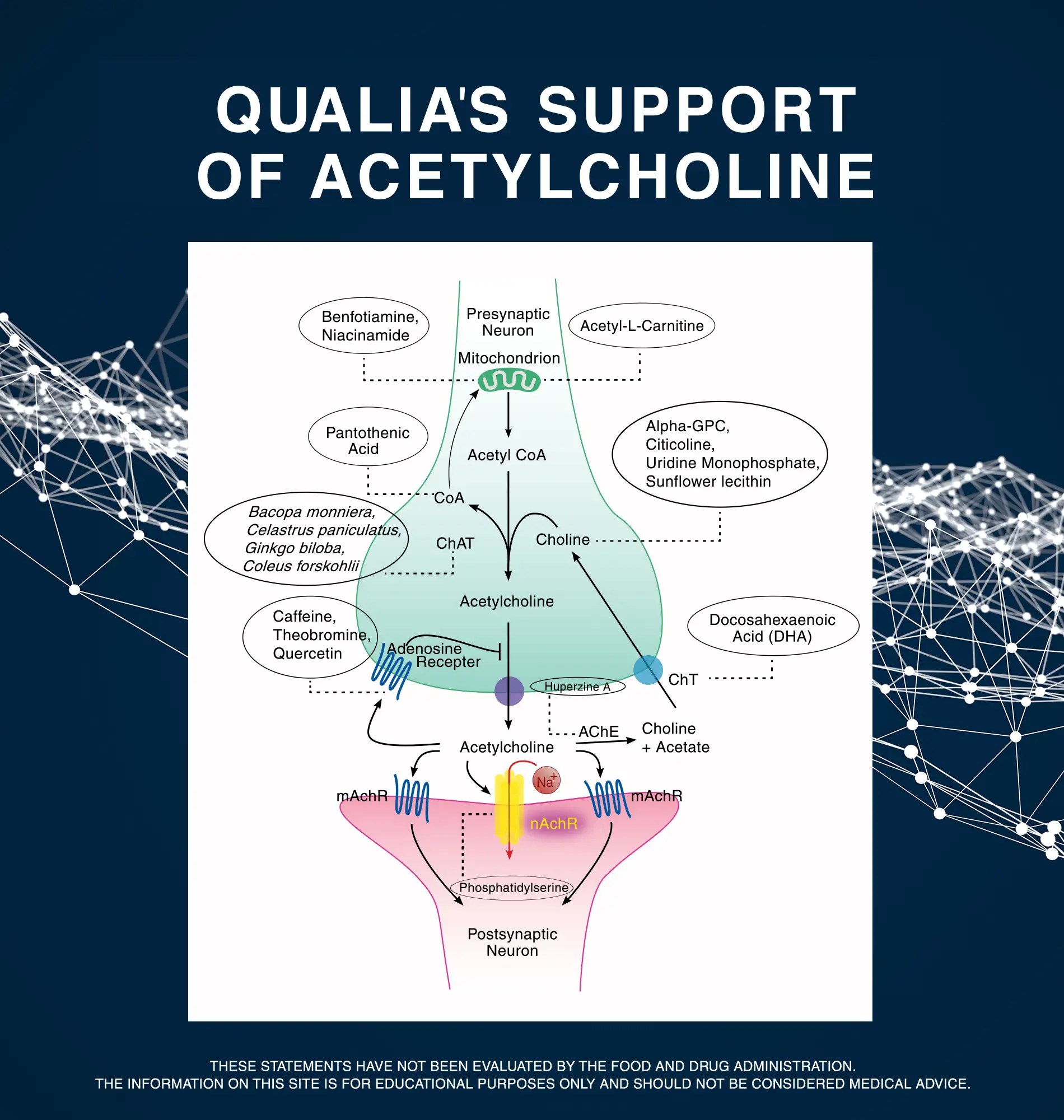 QUALIA'S SUPPORT OF ACETYLCHOLINE

Benfotiamine, Niacinamide

Presynaptic Neuron

Acetyl-L-Carnitine

Mitochondrion

Pantothenic Acid

Acetyl CoA

Alpha-GPC, Citicoline, Uridine Monophosphate, Sunflower lecithin

CoA

Bacopa monniera, Celastrus paniculatus, Ginkgo biloba, Coleus forskohlii

ChAT

Choline

Acetylcholine

Caffeine, Theobromine, Quercetin

Adenosine Recepter

Docosahexaenoic Acid (DHA)

Huperzine A

ChT

AChE

Choline + Acetate

Acetylcholine

$Na^+$

mAchR

nAchR

mAchR

Phosphatidylserine

Postsynaptic Neuron

THESE STATEMENTS HAVE NOT BEEN EVALUATED BY THE FOOD AND DRUG ADMINISTRATION.
THE INFORMATION ON THIS SITE IS FOR EDUCATIONAL PURPOSES ONLY AND SHOULD NOT BE CONSIDERED MEDICAL ADVICE.